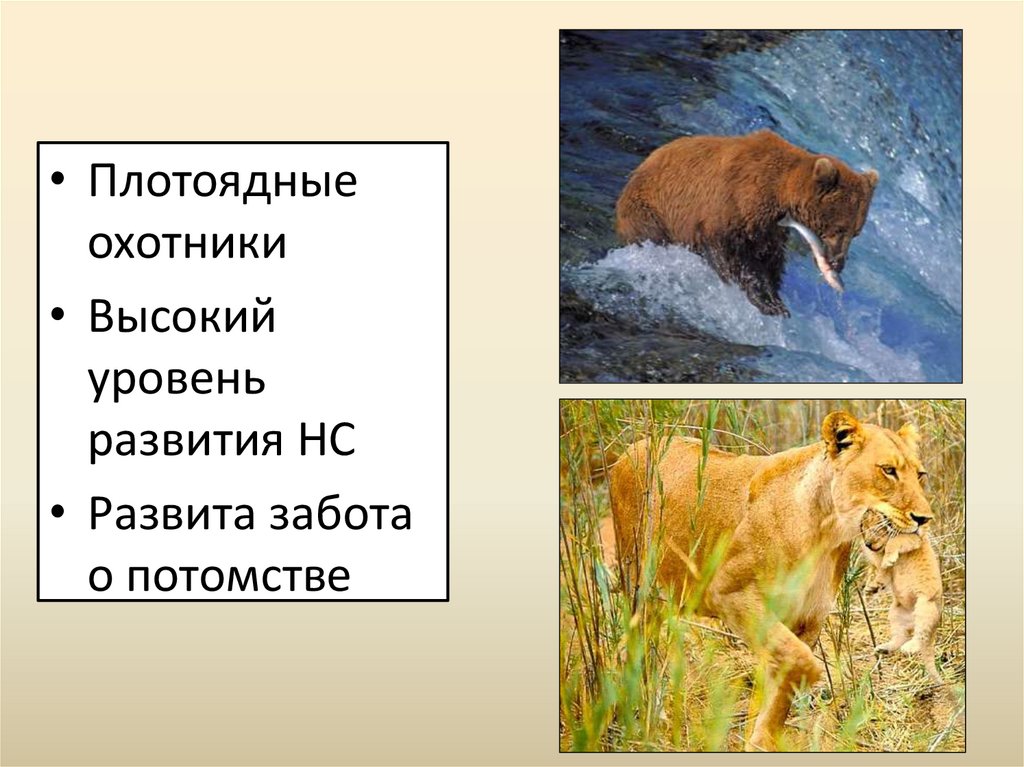 • Плотоядные охотники

• Высокий уровень развития НС

• Развита забота о потомстве